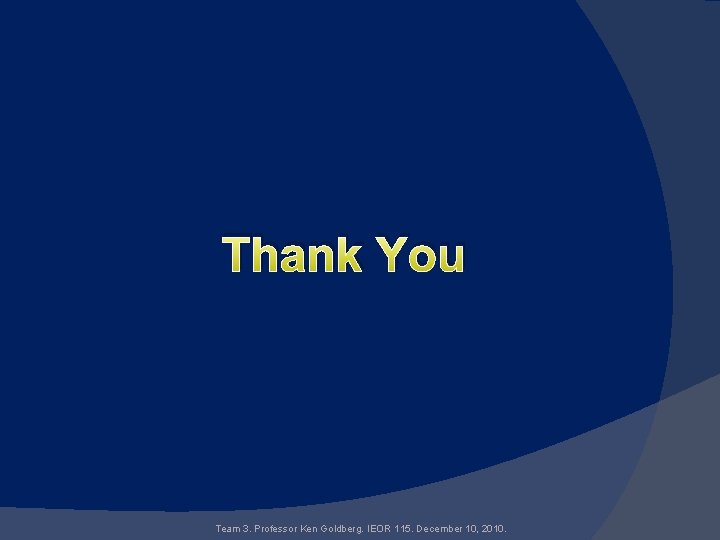 Thank You

Team 3. Professor Ken Goldberg. IEOR 115. December 10, 2010.